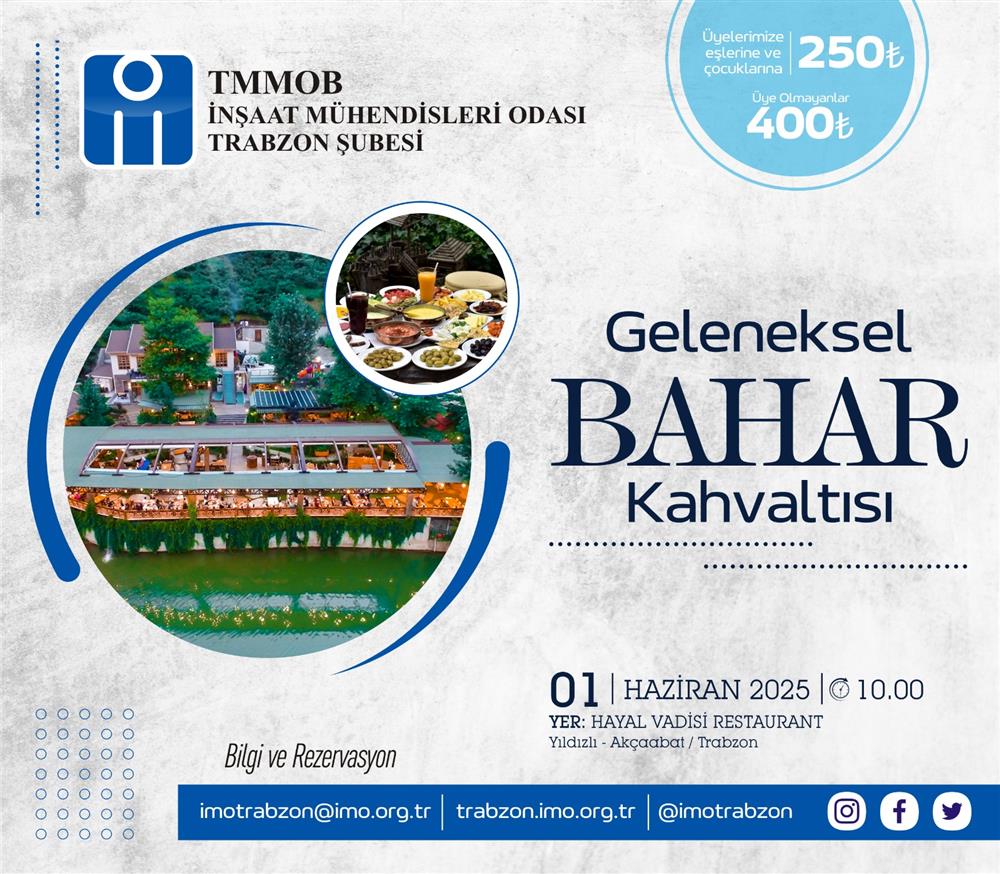 TMMOB
İNŞAAT MÜHENDİSLERİ ODASI
TRABZON ŞUBESİ

Üyelerimize eşlerine ve çocuklarına 250₺
Üye Olmayanlar 400₺

Geleneksel
BAHAR
Kahvaltısı

01 | HAZİRAN 2025 | 10.00
YER: HAYAL VADİSİ RESTAURANT
Yıldızlı - Akçaabat / Trabzon

Bilgi ve Rezervasyon

imotrabzon@imo.org.tr | trabzon.imo.org.tr | @imotrabzon